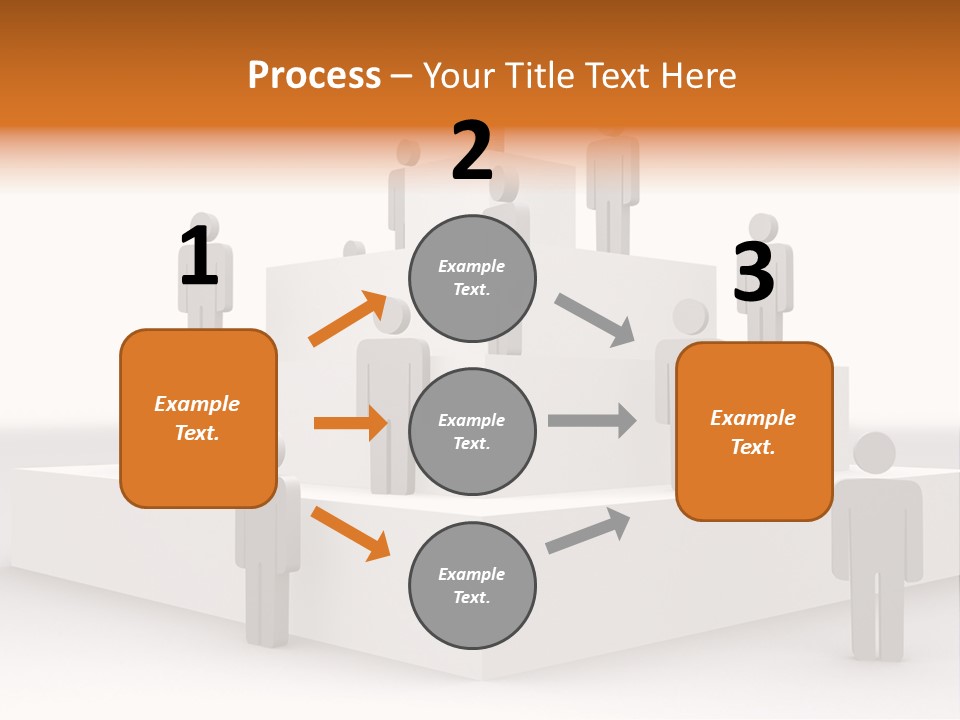 Process – Your Title Text Here

1

Example Text.

2

Example Text.

Example Text.

Example Text.

3

Example Text.